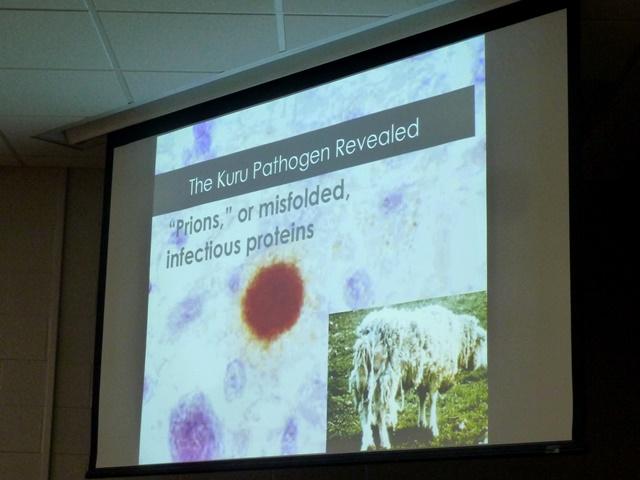 The Kuru Pathogen Revealed

"Prions," or misfolded, infectious proteins